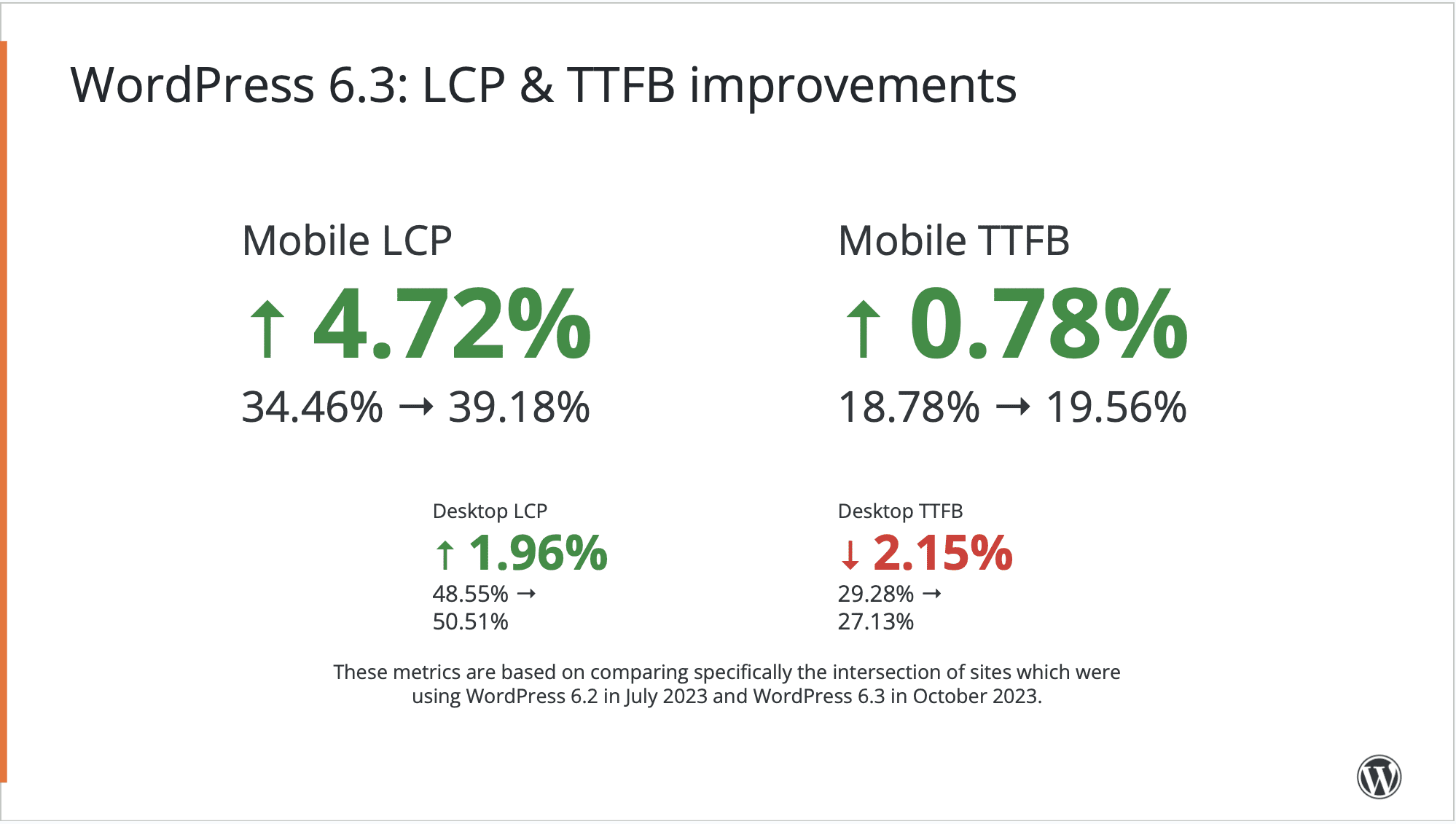 WordPress 6.3: LCP & TTFB improvements

Mobile LCP

↑ 4.72%

34.46% → 39.18%

Mobile TTFB

↑ 0.78%

18.78% → 19.56%

Desktop LCP

↑ 1.96%

48.55% → 50.51%

Desktop TTFB

↓ 2.15%

29.28% → 27.13%

These metrics are based on comparing specifically the intersection of sites which were using WordPress 6.2 in July 2023 and WordPress 6.3 in October 2023.